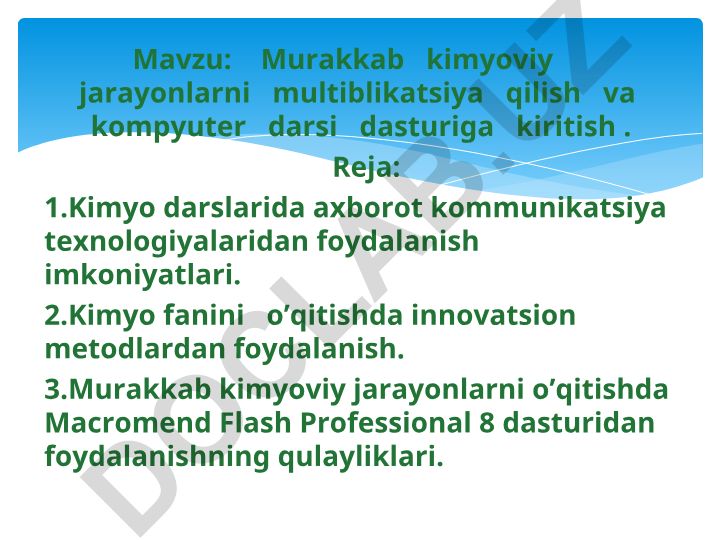 Mavzu: Murakkab kimyoviy jarayonlarni multiblikatsiya qilish va kompyuter darsi dasturiga kiritish .

Reja:

1.Kimyo darslarida axborot kommunikatsiya texnologiyalaridan foydalanish imkoniyatlari.

2.Kimyo fanini o’qitishda innovatsion metodlardan foydalanish.

3.Murakkab kimyoviy jarayonlarni o’qitishda Macromend Flash Professional 8 dasturidan foydalanishning qulayliklari.

DOCLAB.UZ